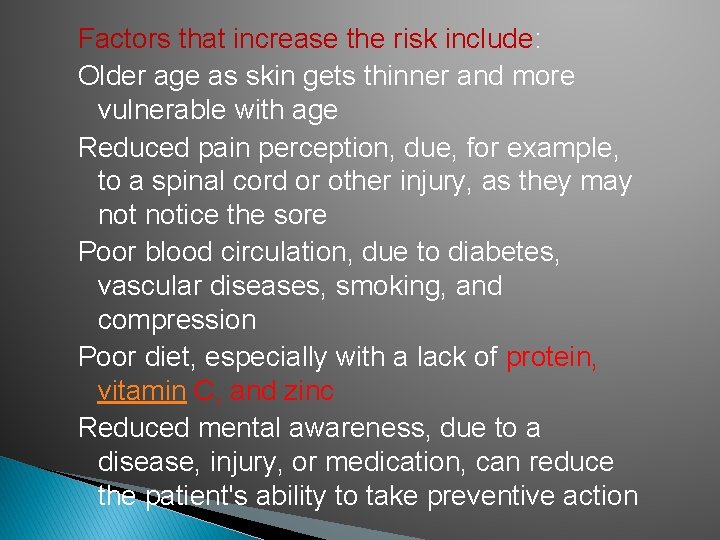 Factors that increase the risk include:

Older age as skin gets thinner and more vulnerable with age

Reduced pain perception, due, for example, to a spinal cord or other injury, as they may not notice the sore

Poor blood circulation, due to diabetes, vascular diseases, smoking, and compression

Poor diet, especially with a lack of protein, vitamin C, and zinc

Reduced mental awareness, due to a disease, injury, or medication, can reduce the patient's ability to take preventive action